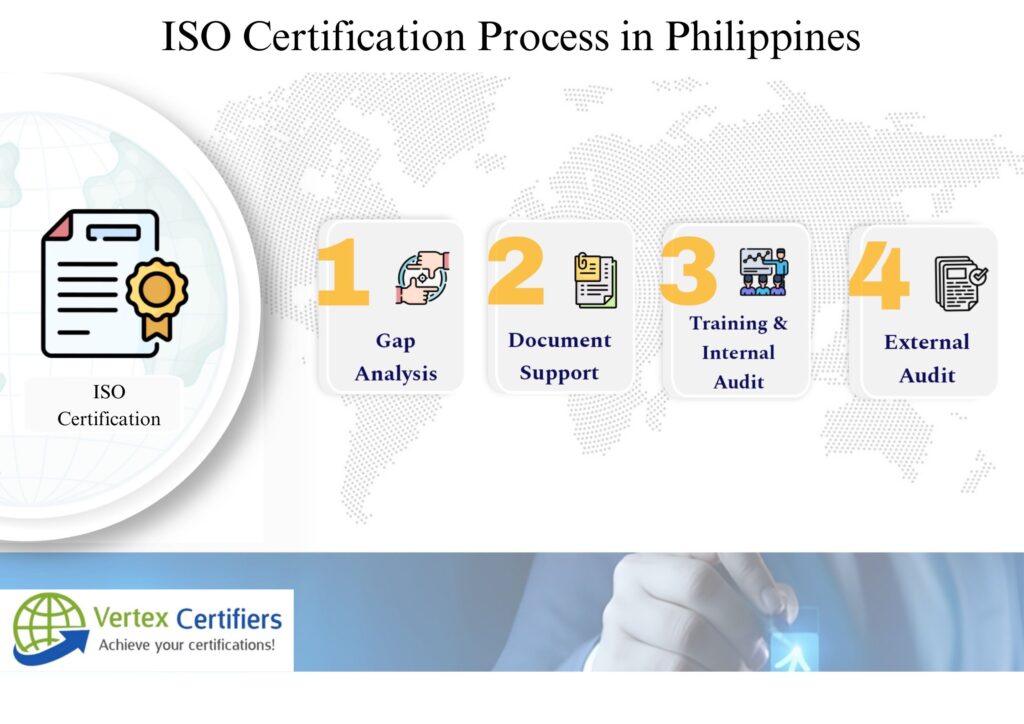 ISO Certification Process in Philippines

ISO Certification

1 Gap Analysis

2 Document Support

3 Training & Internal Audit

4 External Audit

Vertex Certifiers
Achieve your certifications!